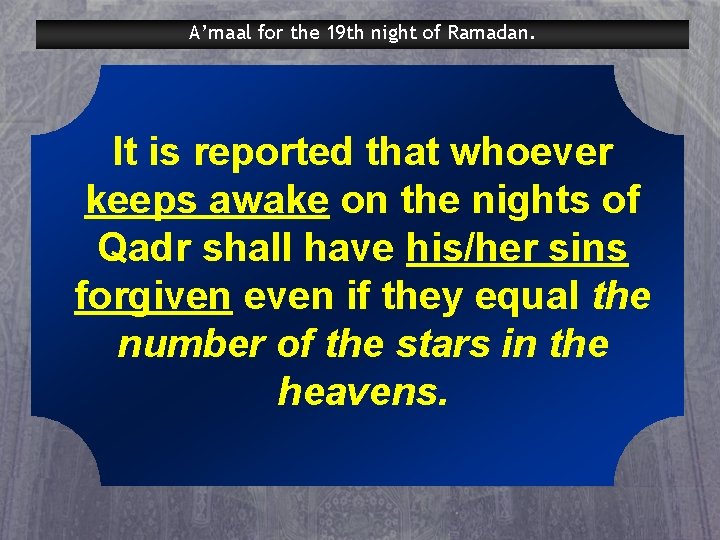 A’maal for the 19th night of Ramadan.

It is reported that whoever keeps awake on the nights of Qadr shall have his/her sins forgiven even if they equal the number of the stars in the heavens.